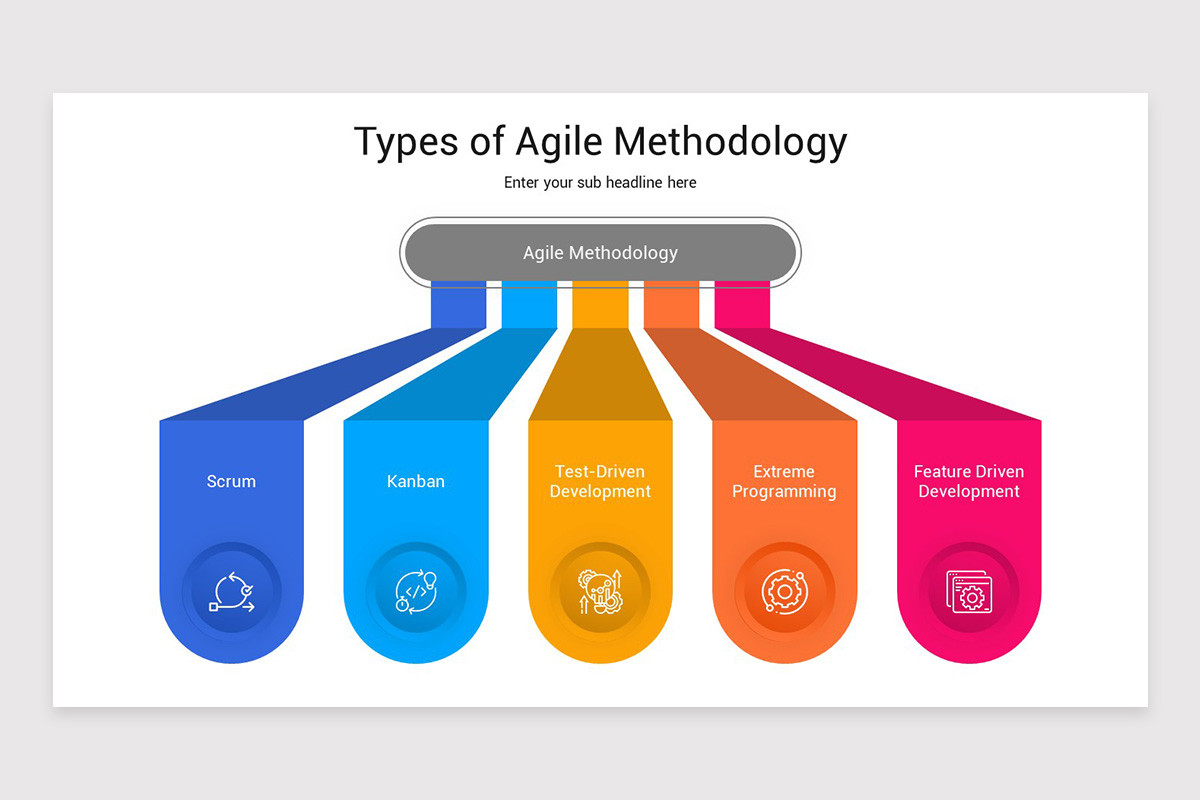 Types of Agile Methodology

Enter your sub headline here

Agile Methodology

Scrum

Kanban

Test-Driven Development

Extreme Programming

Feature Driven Development